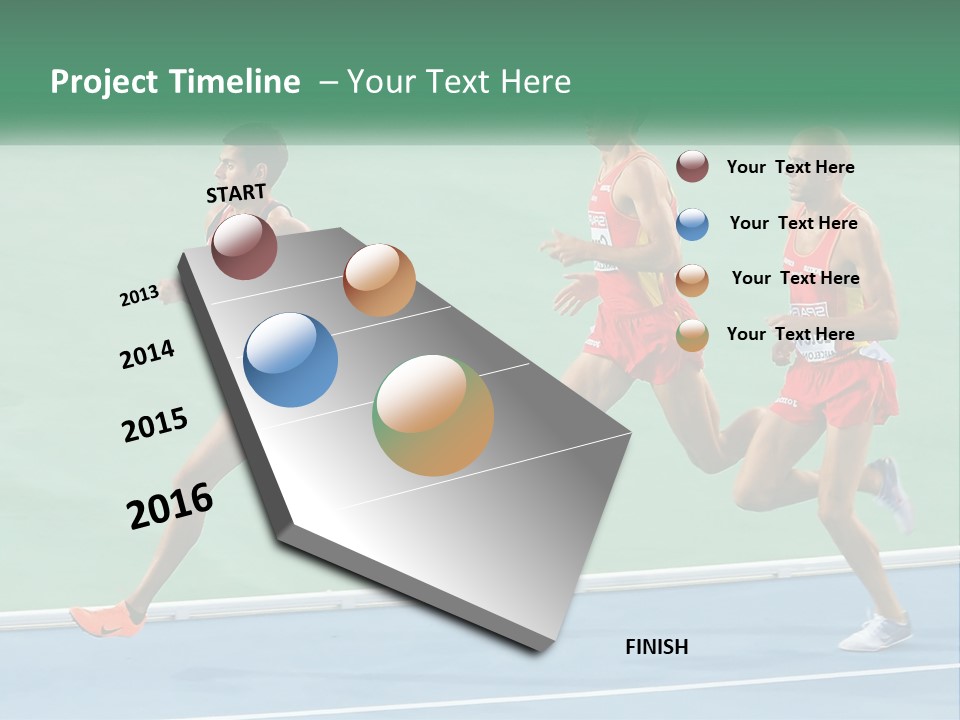 Project Timeline – Your Text Here

START

2013

2014

2015

2016

Your Text Here

Your Text Here

Your Text Here

Your Text Here

FINISH